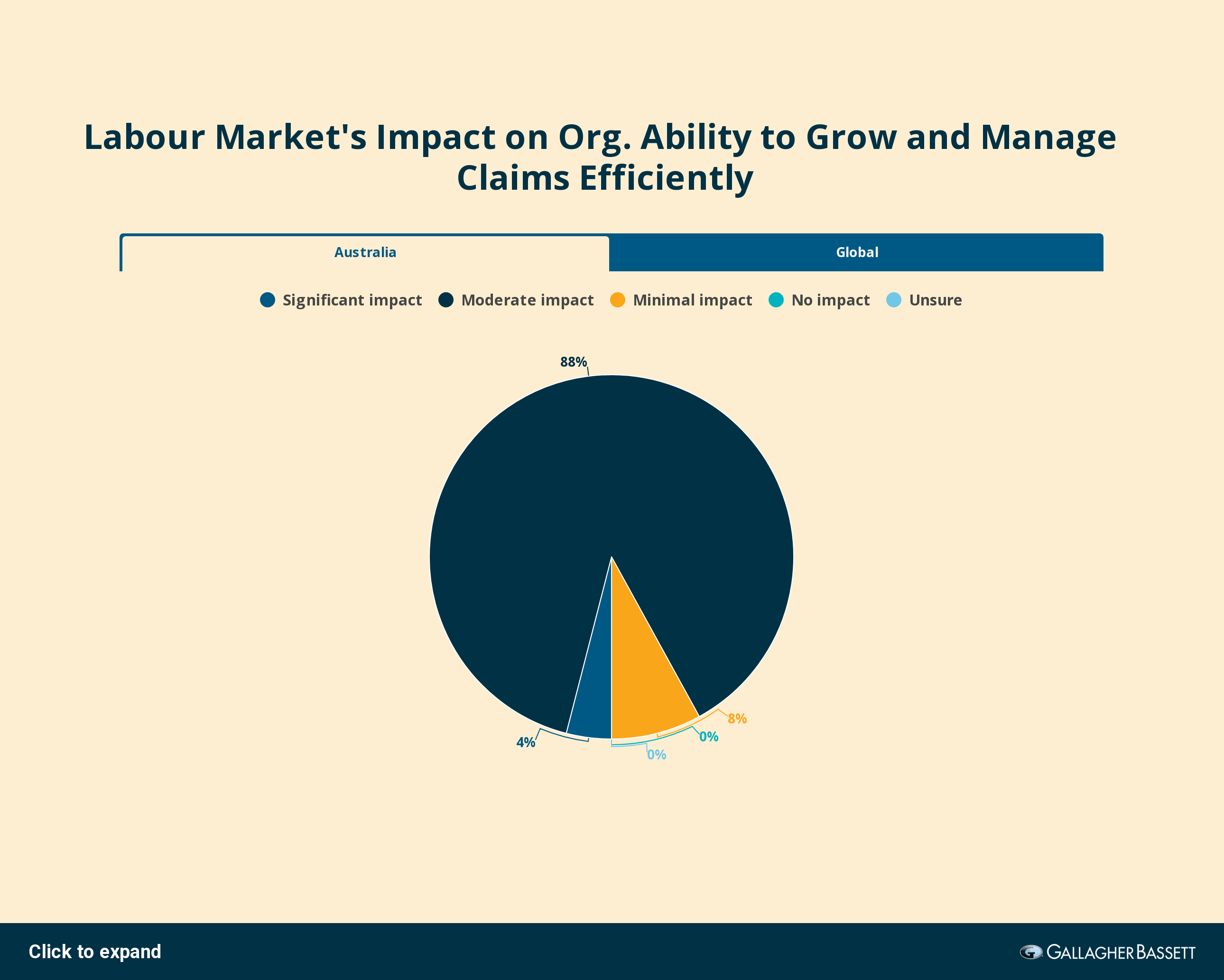 Labour Market's Impact on Org. Ability to Grow and Manage Claims Efficiently

Australia

Global

Significant impact Moderate impact Minimal impact No impact Unsure

88%

4%

8%

0%

0%

Click to expand

GALLAGHER BASSETT